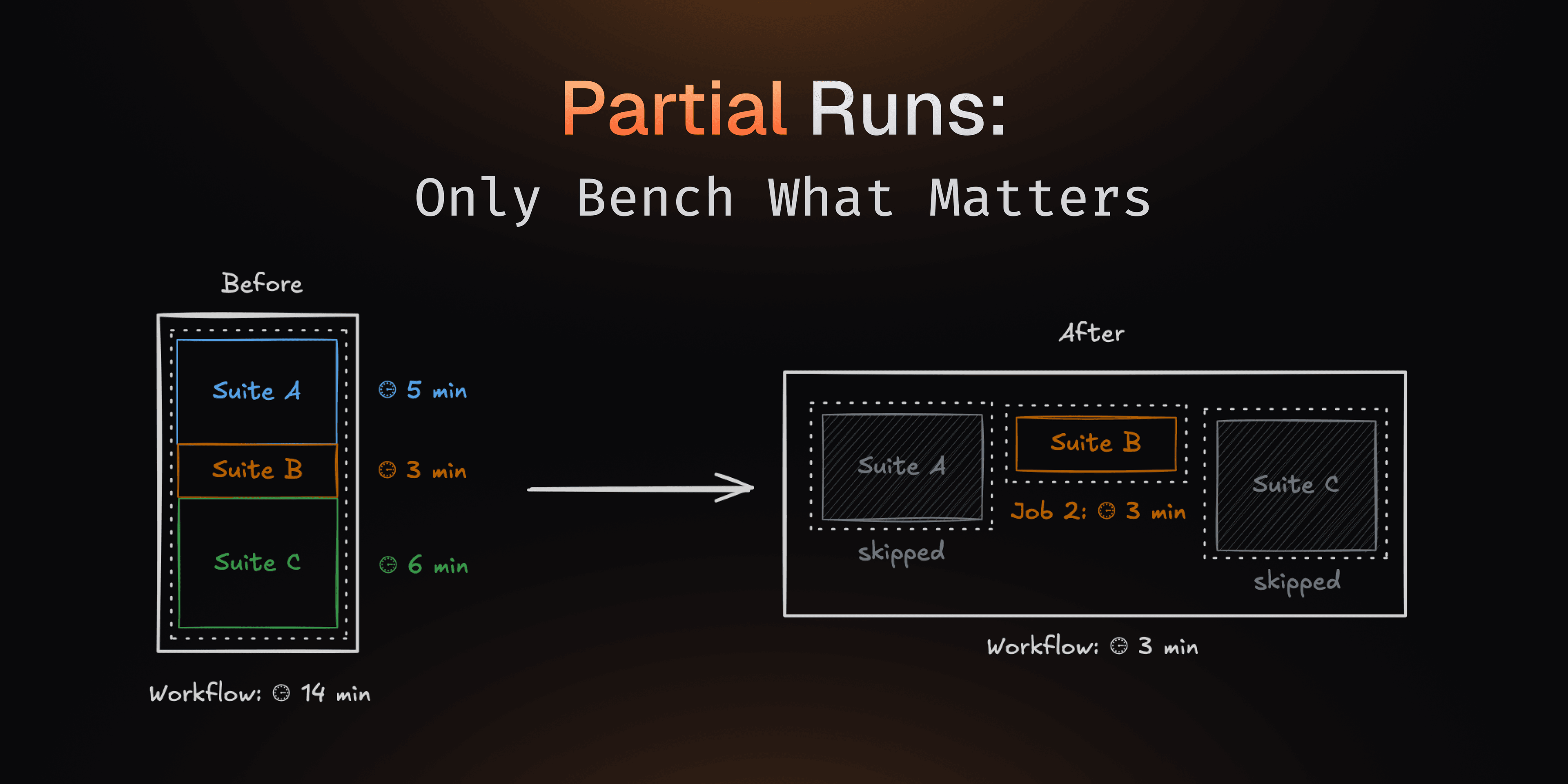 Partial Runs:
Only Bench What Matters

Before

Suite A
Suite B
Suite C

5 min
3 min
6 min

Workflow: 14 min

After

Suite A
skipped

Suite B
Job 2: 3 min

Suite C
skipped

Workflow: 3 min